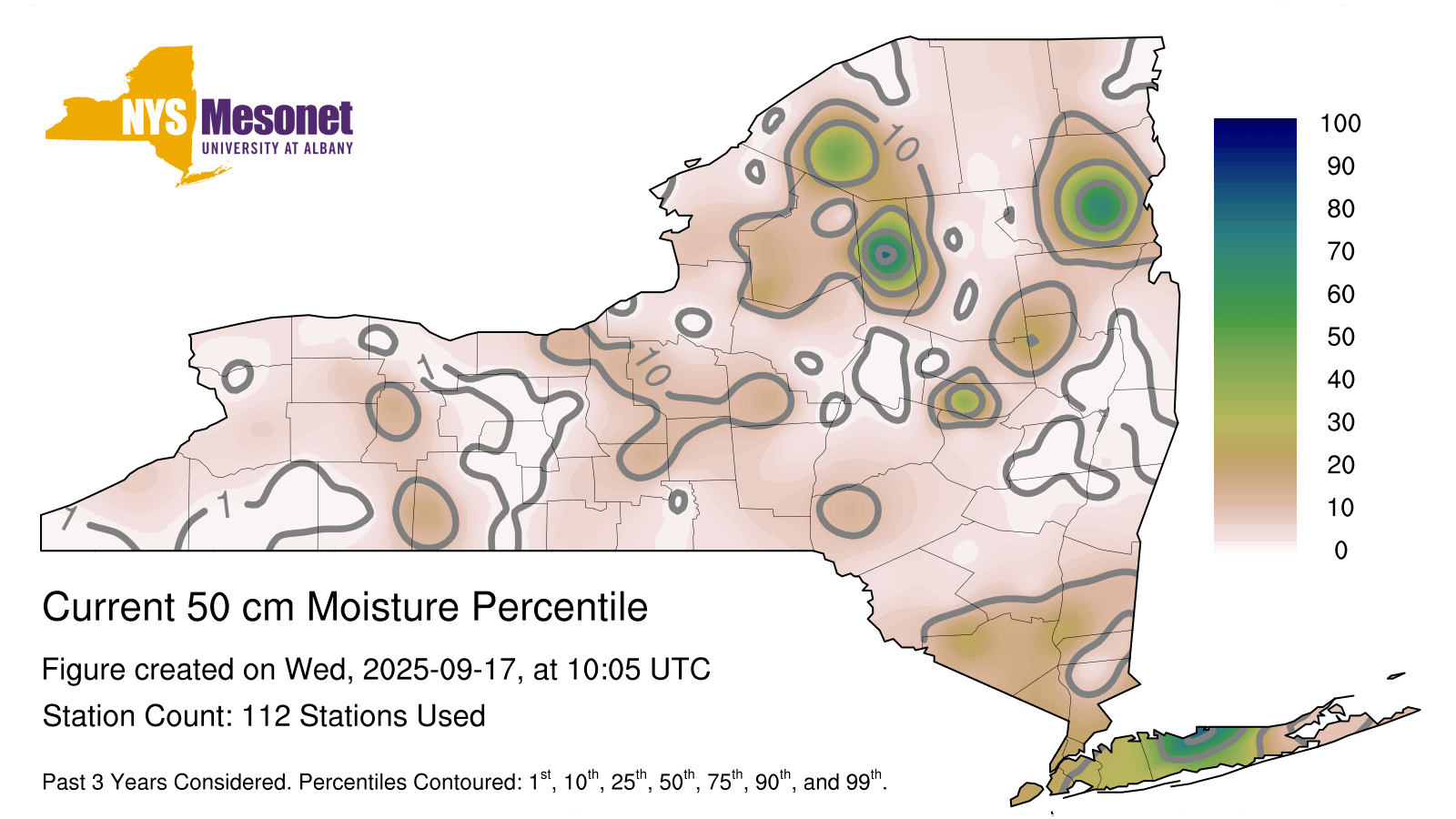 NYS Mesonet
UNIVERSITY AT ALBANY

10
1
10
1
1
1
1

100
90
80
70
60
50
40
30
20
10
0

Current 50 cm Moisture Percentile

Figure created on Wed, 2025-09-17, at 10:05 UTC

Station Count: 112 Stations Used

Past 3 Years Considered. Percentiles Contoured: $1^{st}$, $10^{th}$, $25^{th}$, $50^{th}$, $75^{th}$, $90^{th}$, and $99^{th}$.